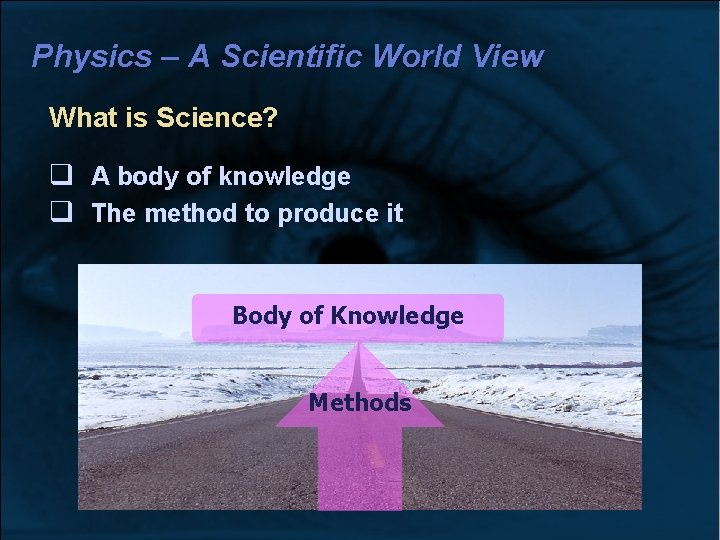 Physics – A Scientific World View

What is Science?

❑ A body of knowledge
❑ The method to produce it

Body of Knowledge

Methods